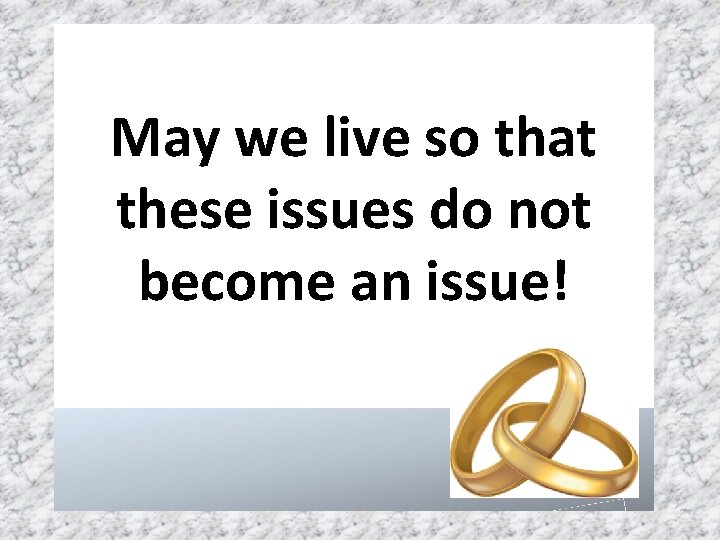 May we live so that these issues do not become an issue!